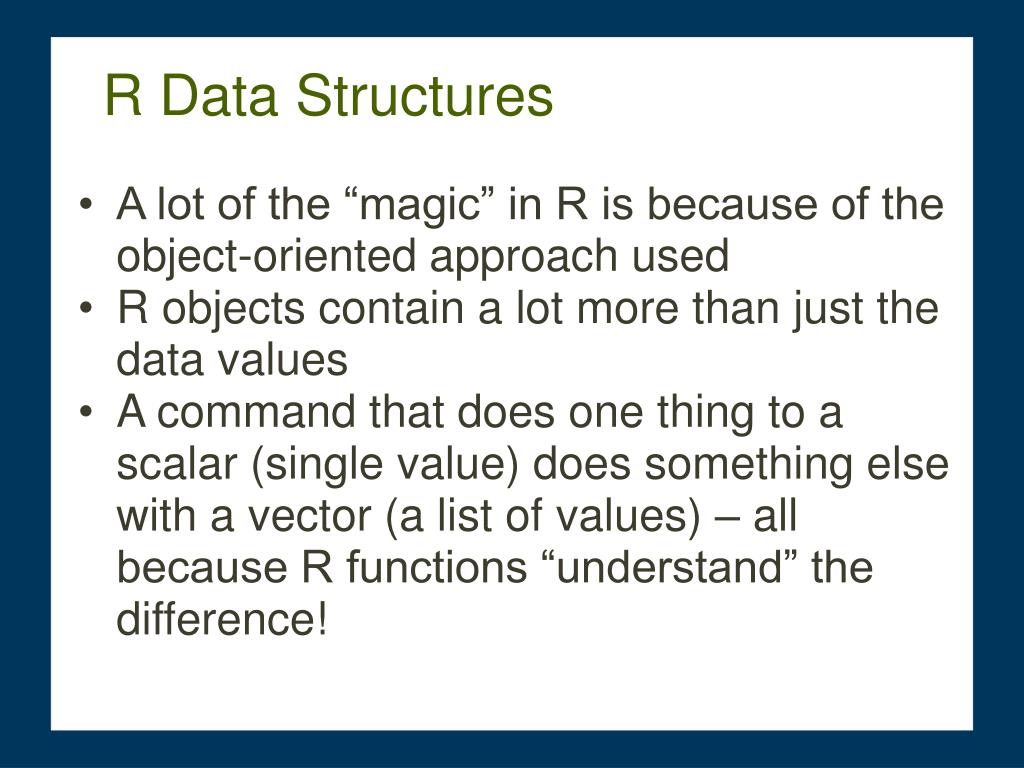 R Data Structures

• A lot of the “magic” in R is because of the object-oriented approach used
• R objects contain a lot more than just the data values
• A command that does one thing to a scalar (single value) does something else with a vector (a list of values) – all because R functions “understand” the difference!